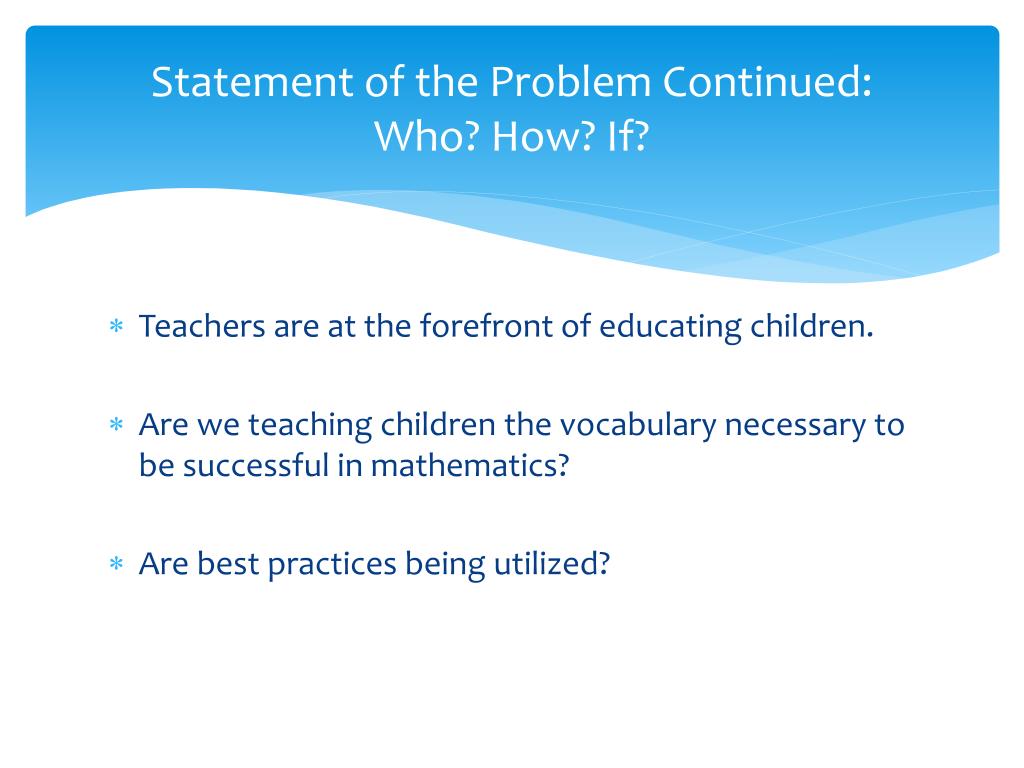 Statement of the Problem Continued:
Who? How? If?

∗ Teachers are at the forefront of educating children.

∗ Are we teaching children the vocabulary necessary to be successful in mathematics?

∗ Are best practices being utilized?